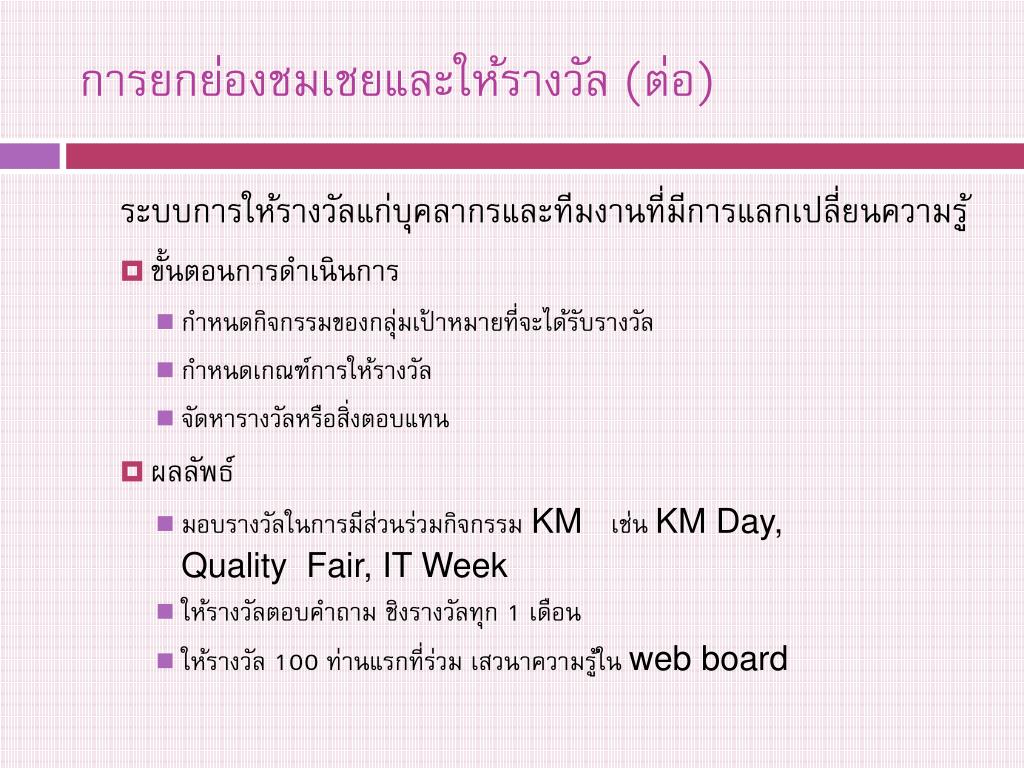 การยกย่องชมเชยและให้รางวัล (ต่อ)

ระบบการให้รางวัลแก่บุคลากรและทีมงานที่มีการแลกเปลี่ยนความรู้

ขั้นตอนการดำเนินการ

กำหนดกิจกรรมของกลุ่มเป้าหมายที่จะได้รับรางวัล

กำหนดเกณฑ์การให้รางวัล

จัดหารางวัลหรือสิ่งตอบแทน

ผลลัพธ์

มอบรางวัลในการมีส่วนร่วมกิจกรรม KM เช่น KM Day, Quality Fair, IT Week

ให้รางวัลตอบคำถาม ชิงรางวัลทุก 1 เดือน

ให้รางวัล 100 ท่านแรกที่ร่วม เสวนาความรู้ใน web board